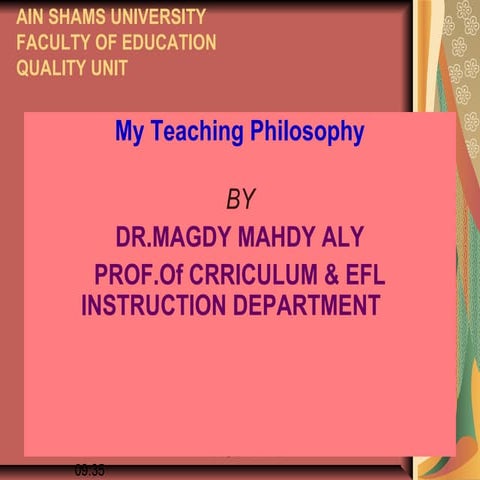 AIN SHAMS UNIVERSITY
FACULTY OF EDUCATION
QUALITY UNIT

My Teaching Philosophy

BY

DR.MAGDY MAHDY ALY

PROF.Of CRRICULUM & EFL INSTRUCTION DEPARTMENT

09:35